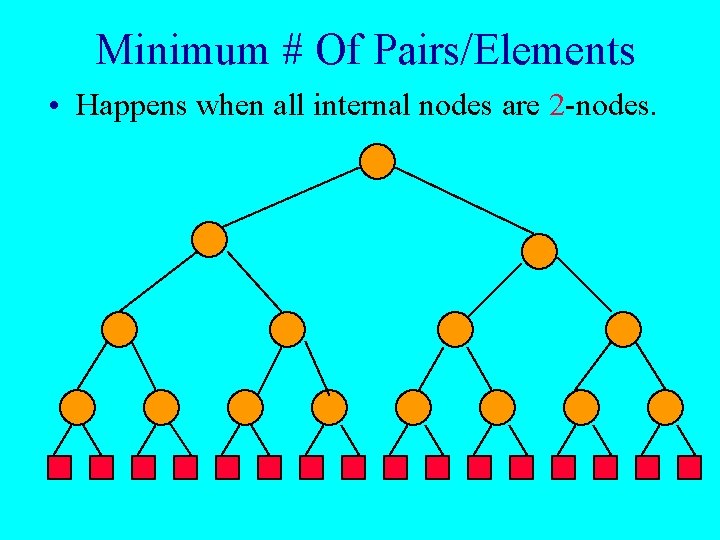 Minimum # Of Pairs/Elements

• Happens when all internal nodes are 2-nodes.